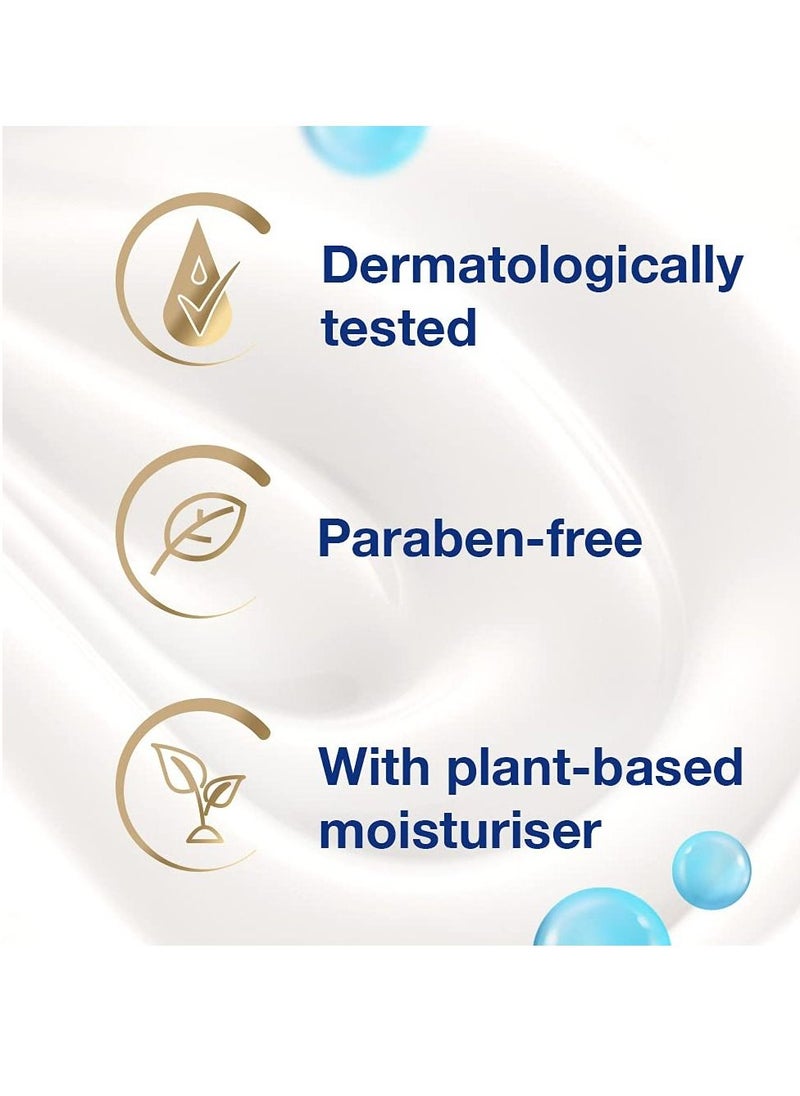 Dermatologically tested

Paraben-free

With plant-based moisturiser